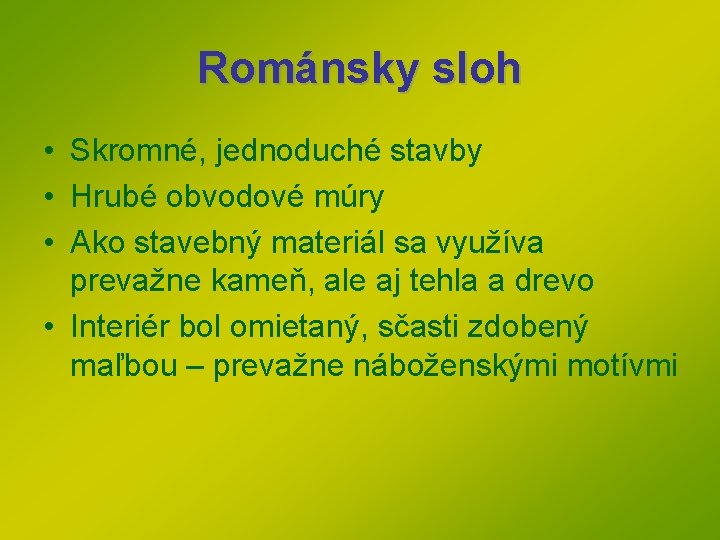 Románsky sloh

• Skromné, jednoduché stavby
• Hrubé obvodové múry
• Ako stavebný materiál sa využíva prevažne kameň, ale aj tehla a drevo
• Interiér bol omietaný, sčasti zdobený maľbou – prevažne náboženskými motívmi